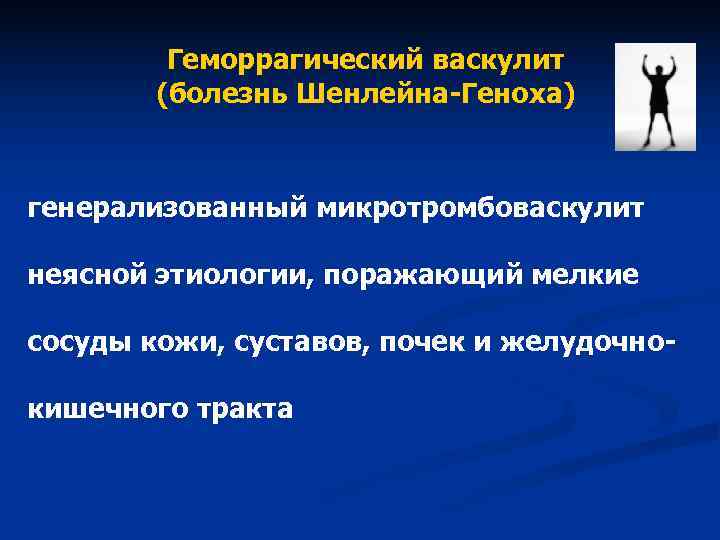 Геморрагический васкулит
(болезнь Шенлейна-Геноха)

генерализованный микротромбоваскулит неясной этиологии, поражающий мелкие сосуды кожи, суставов, почек и желудочно-кишечного тракта